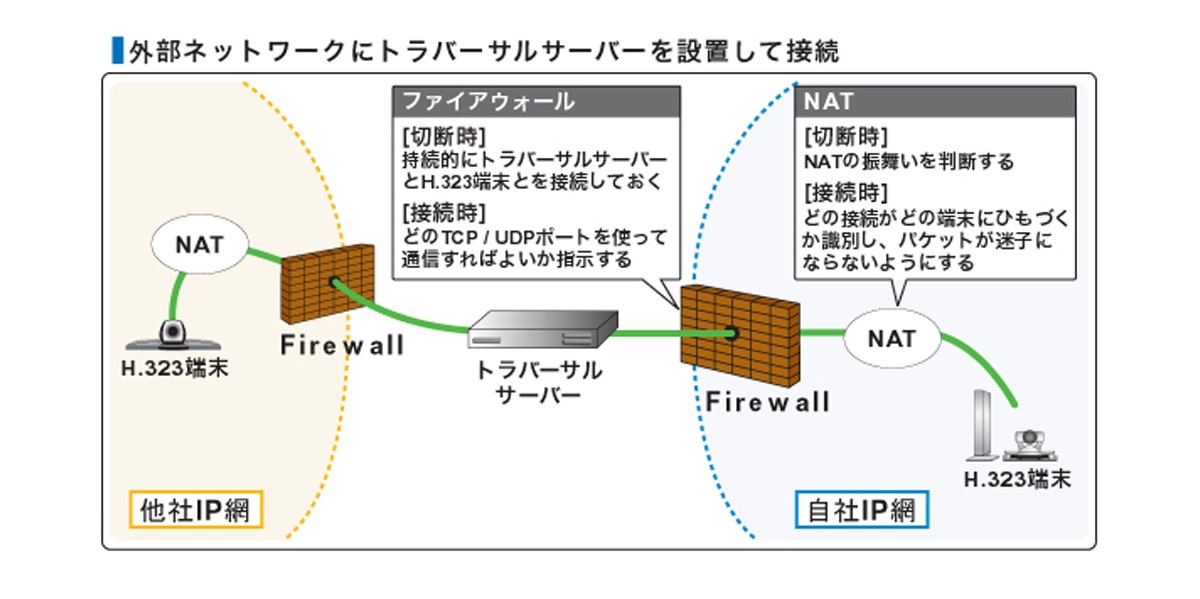 外部ネットワークにトラバーサルサーバーを設置して接続

ファイアウォール
[切断時]
持続的にトラバーサルサーバーとH.323端末とを接続しておく
[接続時]
どのTCP / UDPポートを使って通信すればよいか指示する

NAT
[切断時]
NATの振舞いを判断する
[接続時]
どの接続がどの端末にひもづくか識別し、パケットが迷子にならないようにする

NAT

H.323端末

Firewall

トラバーサルサーバー

Firewall

NAT

H.323端末

他社IP網

自社IP網